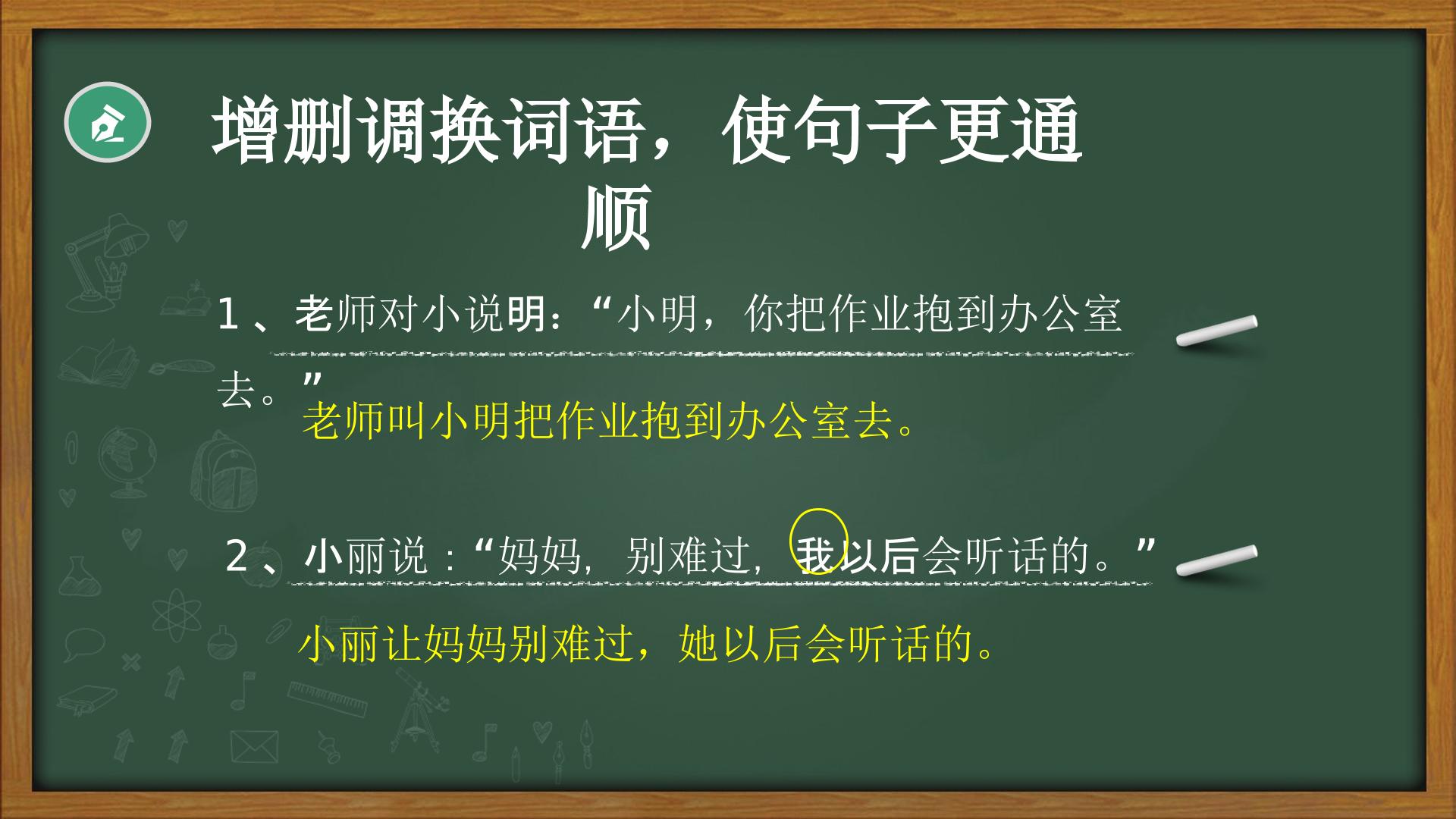 增删调换词语，使句子更通顺

1、老师对小说明：“小明，你把作业抱到办公室去。”

老师叫小明把作业抱到办公室去。

2、小丽说：“妈妈，别难过，我以后会听话的。”

小丽让妈妈别难过，她以后会听话的。